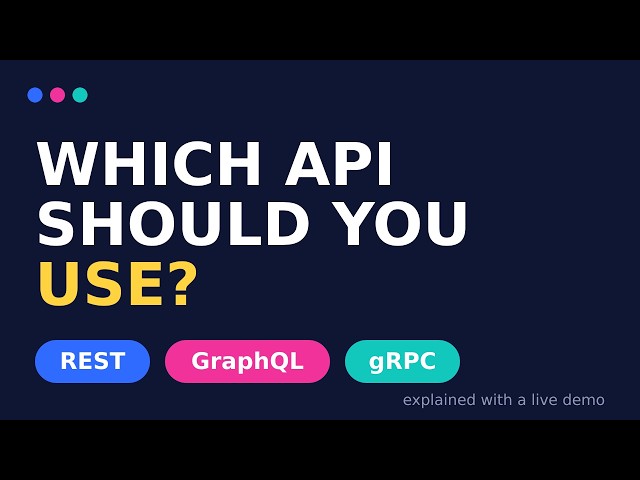 WHICH API SHOULD YOU USE?

REST

GraphQL

gRPC

explained with a live demo